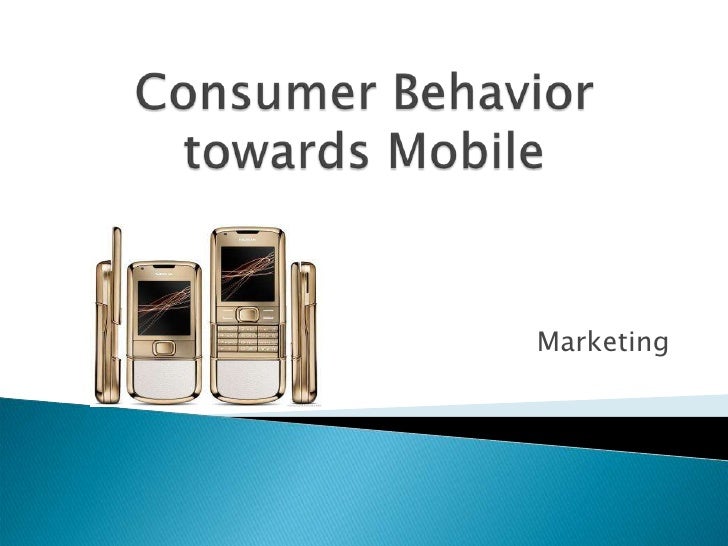 Consumer Behavior towards Mobile

Marketing